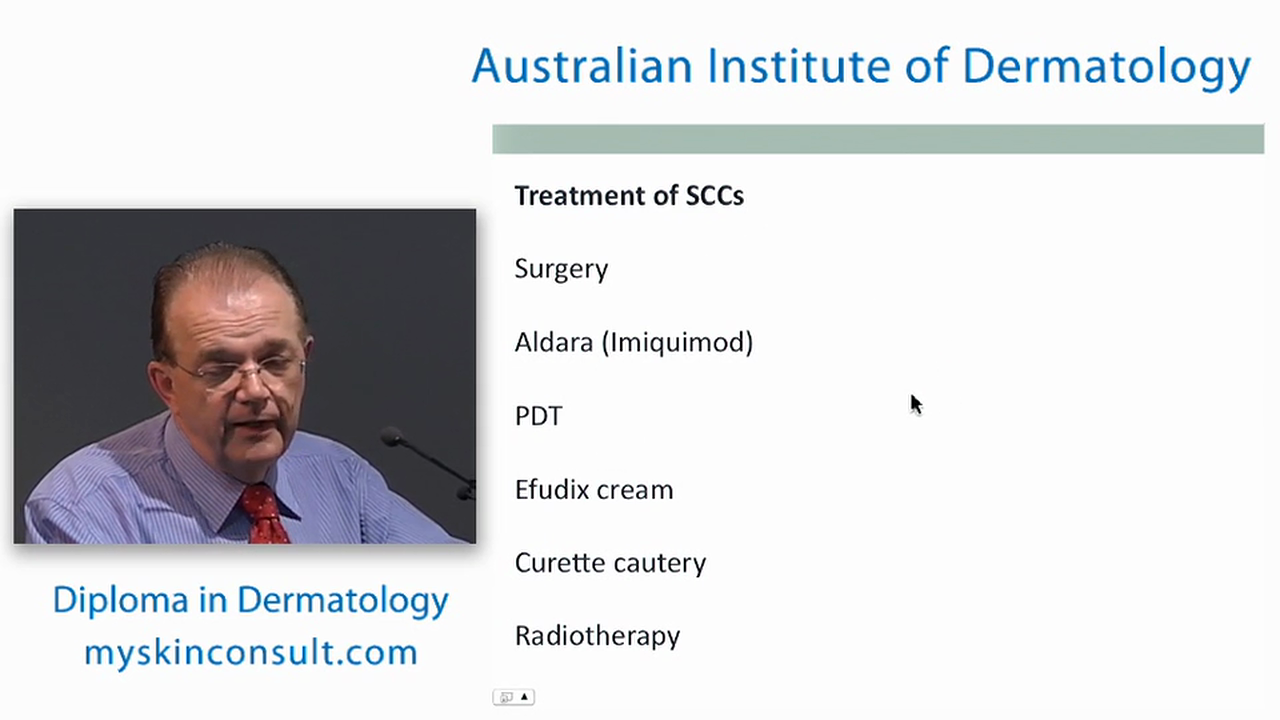 Australian Institute of Dermatology

Treatment of SCCs

Surgery

Aldara (Imiquimod)

PDT

Efudix cream

Curette cautery

Radiotherapy

Diploma in Dermatology
myskinconsult.com